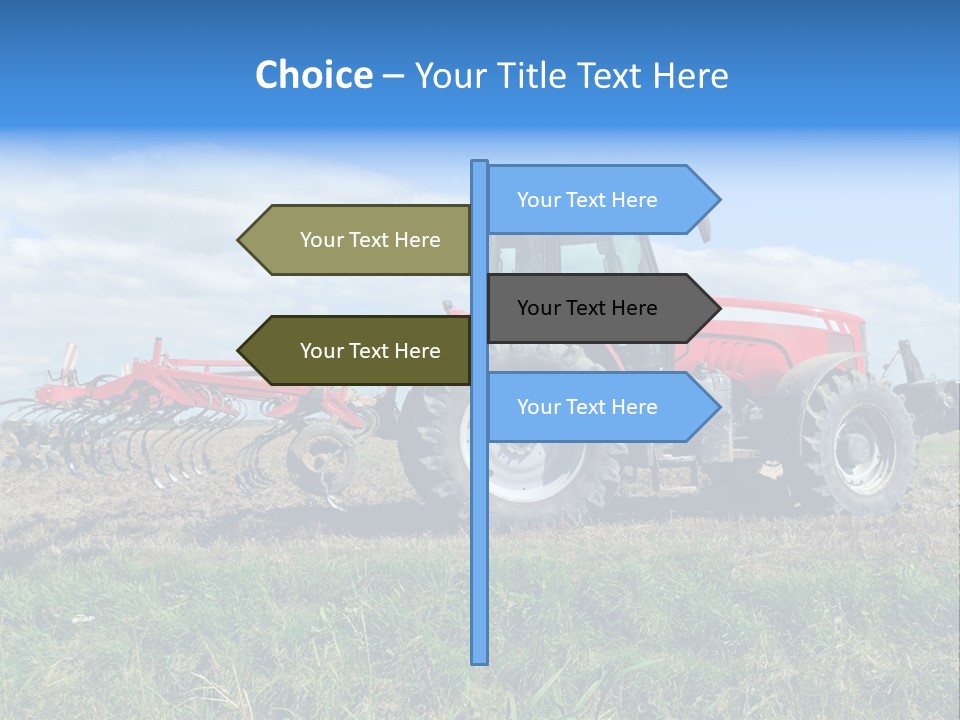 Choice – Your Title Text Here

Your Text Here

Your Text Here

Your Text Here

Your Text Here

Your Text Here